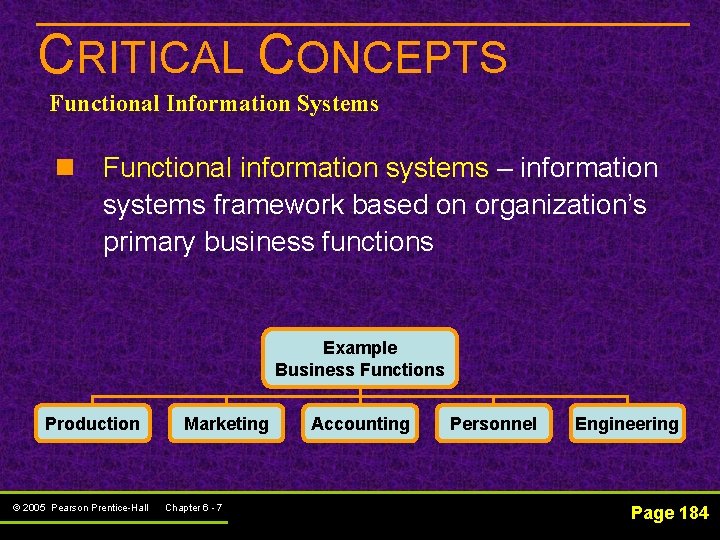 CRITICAL CONCEPTS
Functional Information Systems

Functional information systems – information systems framework based on organization's primary business functions

Example Business Functions

Production
Marketing
Accounting
Personnel
Engineering

© 2005 Pearson Prentice-Hall Chapter 6 - 7

Page 184